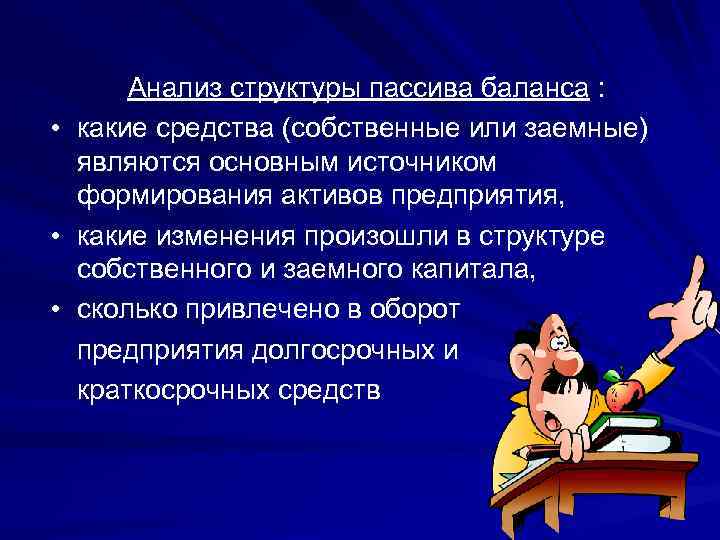 Анализ структуры пассива баланса :

• какие средства (собственные или заемные) являются основным источником формирования активов предприятия,

• какие изменения произошли в структуре собственного и заемного капитала,

• сколько привлечено в оборот предприятия долгосрочных и краткосрочных средств